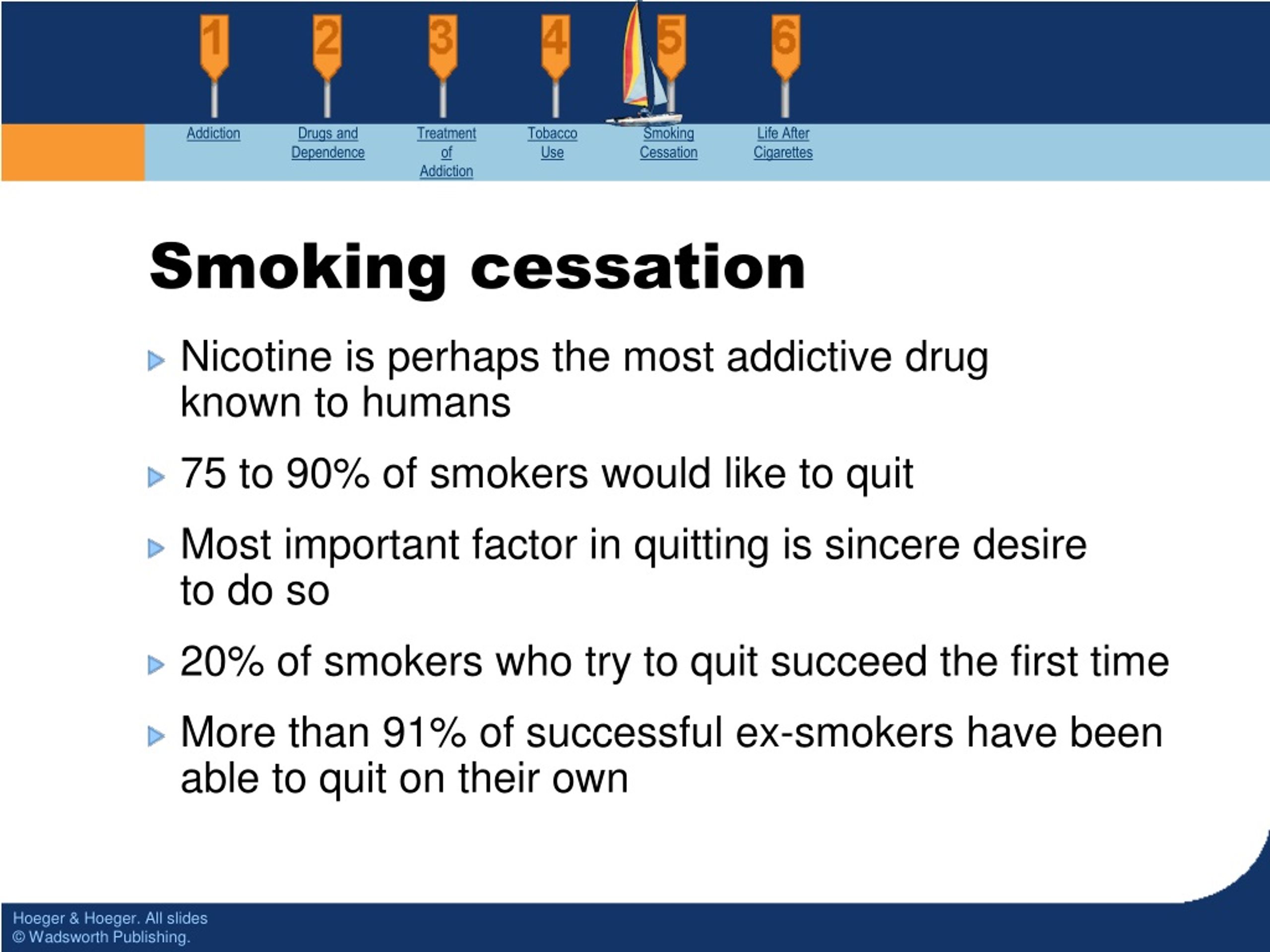 1 2 3 4 5 6

Addiction

Drugs and Dependence

Treatment of Addiction

Tobacco Use

Smoking Cessation

Life After Cigarettes

Smoking cessation

Nicotine is perhaps the most addictive drug known to humans

75 to 90% of smokers would like to quit

Most important factor in quitting is sincere desire to do so

20% of smokers who try to quit succeed the first time

More than 91% of successful ex-smokers have been able to quit on their own

Hoeger & Hoeger. All slides
© Wadsworth Publishing.